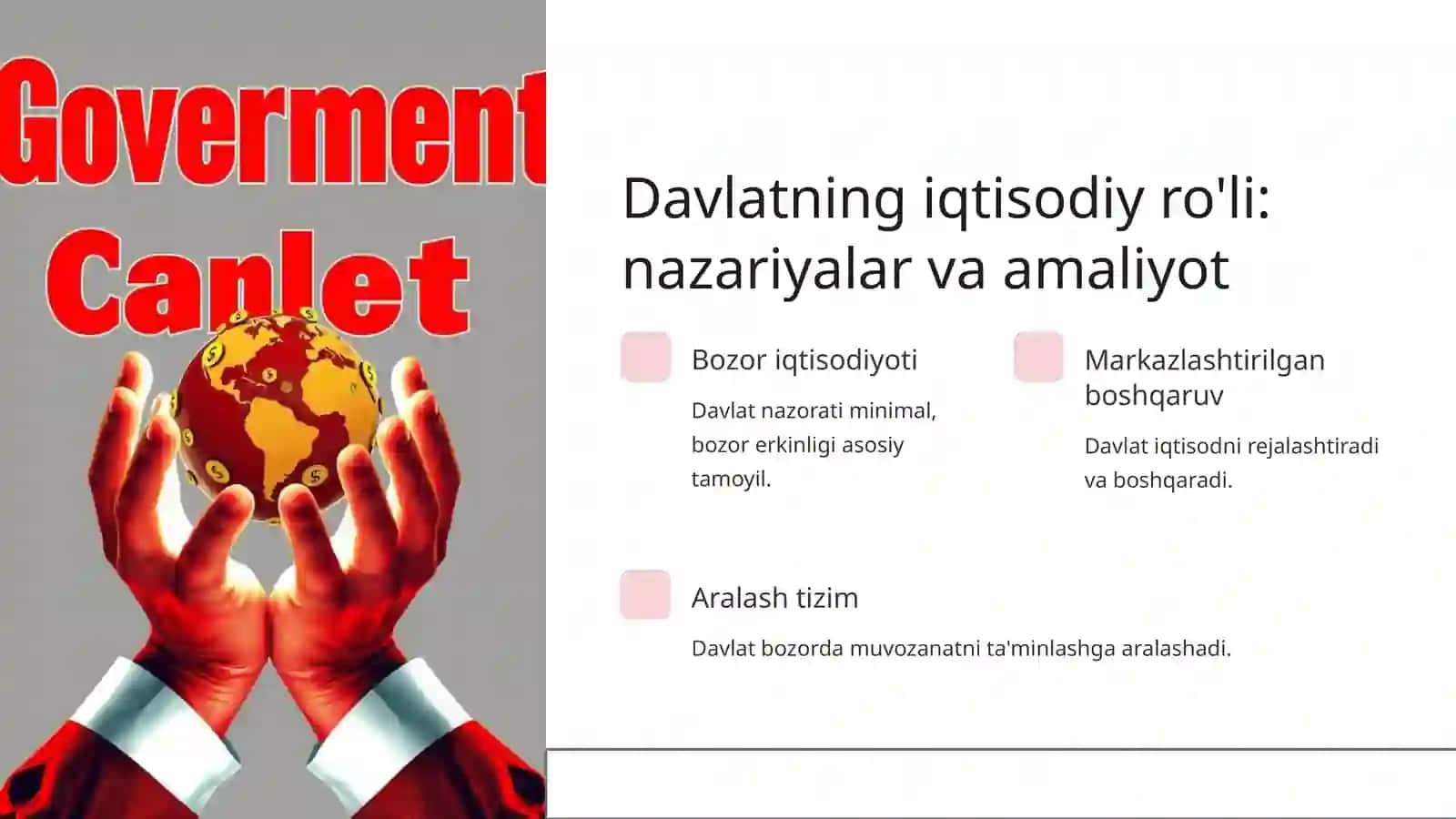 Goverment
Canlet

Davlatning iqtisodiy ro'li: nazariyalar va amaliyot

Bozor iqtisodiyoti

Davlat nazorati minimal, bozor erkinligi asosiy tamoyil.

Markazlashtirilgan boshqaruv

Davlat iqtisodni rejalashtiradi va boshqaradi.

Aralash tizim

Davlat bozorda muvozanatni ta'minlashga aralashadi.